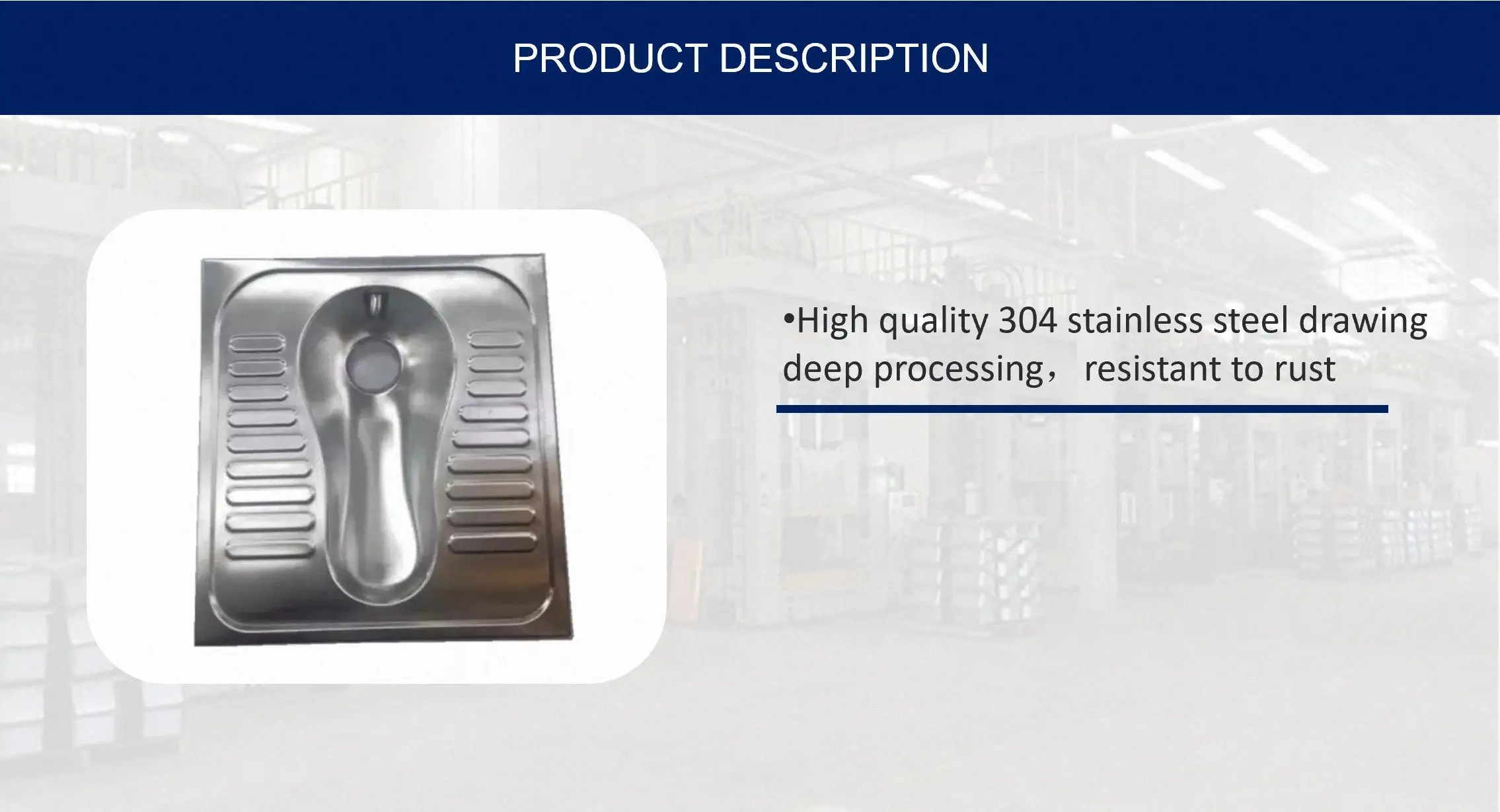 PRODUCT DESCRIPTION

•High quality 304 stainless steel drawing deep processing， resistant to rust